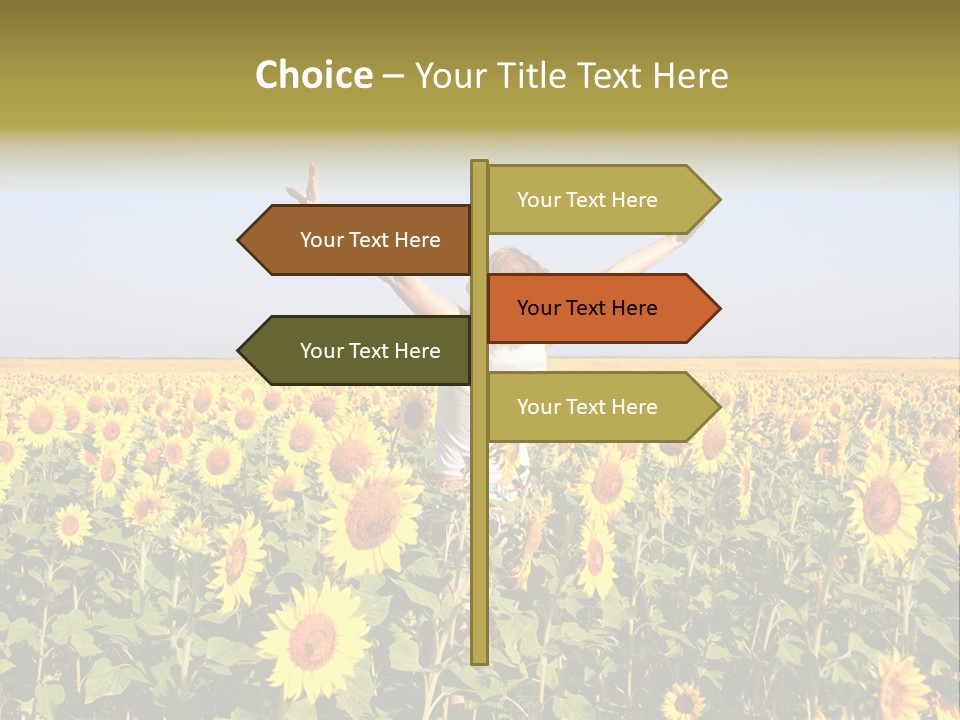 Choice – Your Title Text Here

Your Text Here

Your Text Here

Your Text Here

Your Text Here

Your Text Here